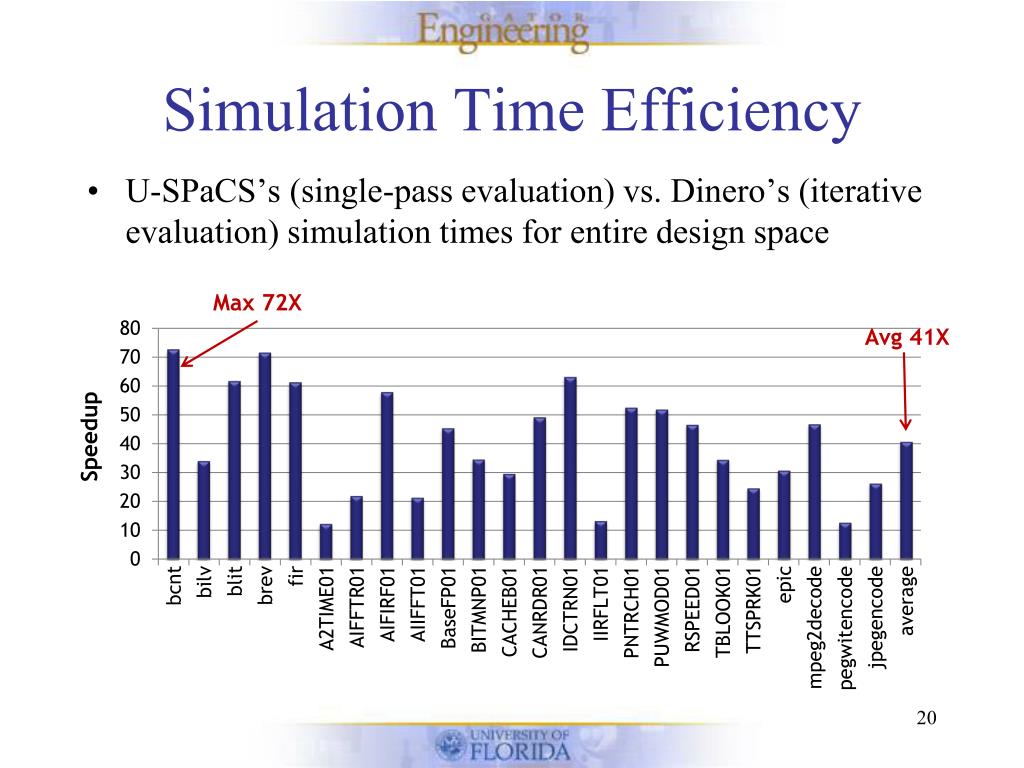 GATOR Engineering

Simulation Time Efficiency

• U-SPaCS's (single-pass evaluation) vs. Dinero's (iterative evaluation) simulation times for entire design space

Max 72X

Avg 41X

Speedup

80
70
60
50
40
30
20
10
0

bcnt
bilv
blit
brev
fir
A2TIME01
AIFFTR01
AIFIRF01
AIIFFT01
BaseFP01
BITMNP01
CACHEB01
CANRDR01
IDCTRN01
IIRFLT01
PNTRCH01
PUWMOD01
RSPEED01
TBLOOK01
TTSPRK01
epic
mpeg2decode
pegwitencode
jpegencode
average

20

UNIVERSITY OF FLORIDA